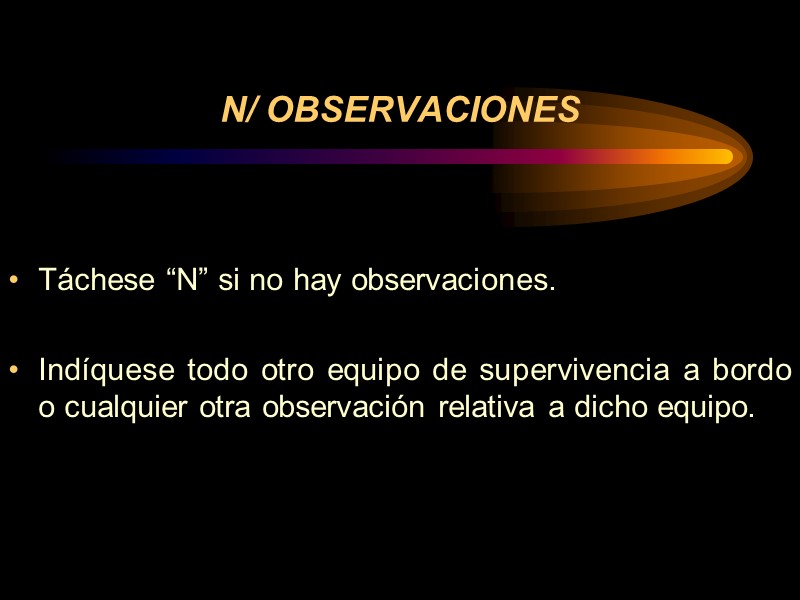 N/ OBSERVACIONES

• Táchese “N” si no hay observaciones.

• Indíquese todo otro equipo de supervivencia a bordo o cualquier otra observación relativa a dicho equipo.